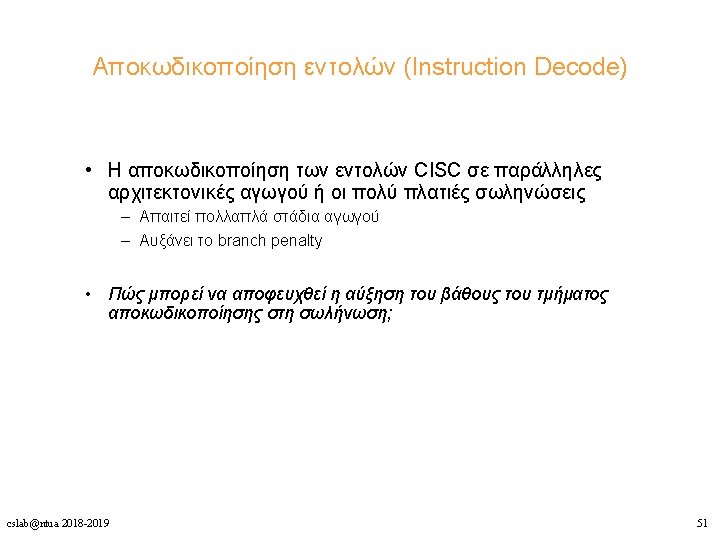 Αποκωδικοποίηση εντολών (Instruction Decode)

• Η αποκωδικοποίηση των εντολών CISC σε παράλληλες αρχιτεκτονικές αγωγού ή οι πολύ πλατιές σωληνώσεις
– Απαιτεί πολλαπλά στάδια αγωγού
– Αυξάνει το branch penalty

• Πώς μπορεί να αποφευχθεί η αύξηση του βάθους του τμήματος αποκωδικοποίησης στη σωλήνωση;

cslab@ntua 2018-2019

51